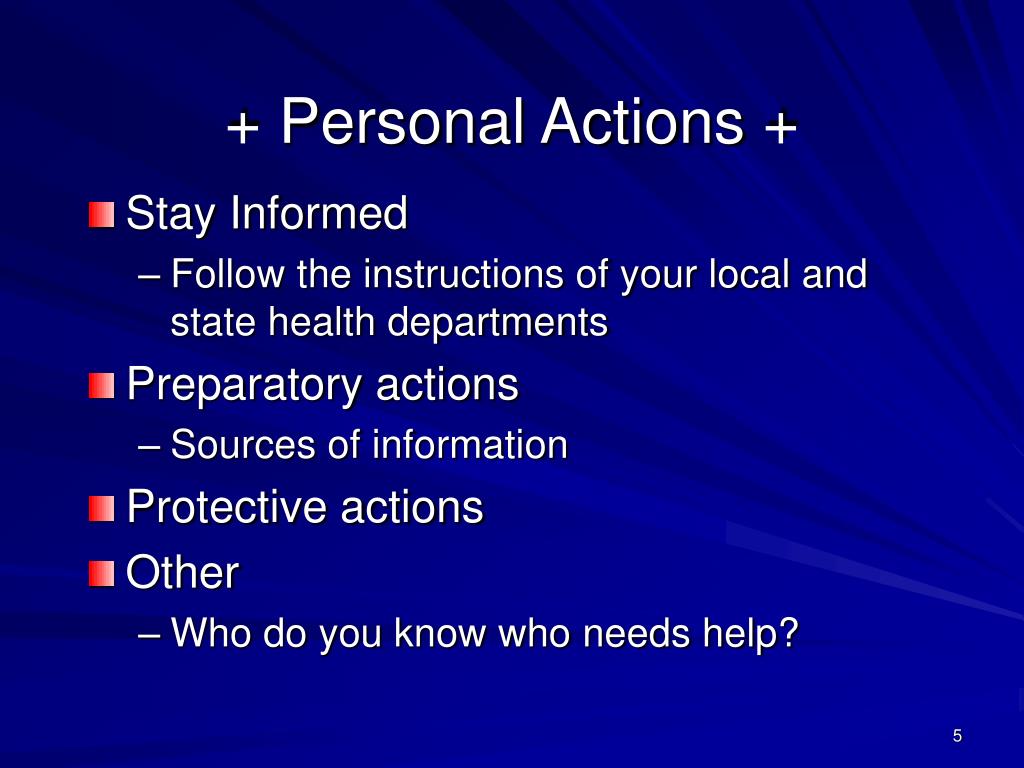 + Personal Actions +

Stay Informed

– Follow the instructions of your local and state health departments

Preparatory actions

– Sources of information

Protective actions

Other

– Who do you know who needs help?

5